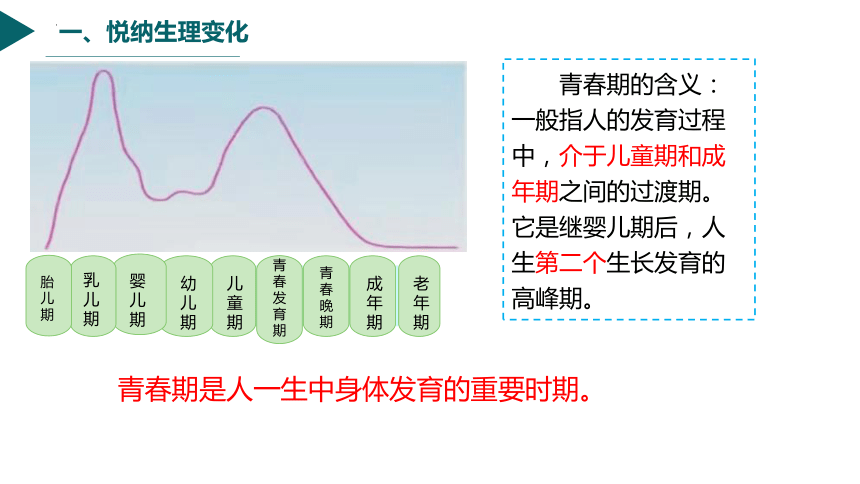 一、悦纳生理变化

胎儿期

乳儿期

婴儿期

幼儿期

儿童期

青春发育期

青春晚期

成年期

老年期

青春期的含义：一般指人的发育过程中，介于儿童期和成年期之间的过渡期。它是继婴儿期后，人生第二个生长发育的高峰期。

青春期是人一生中身体发育的重要时期。